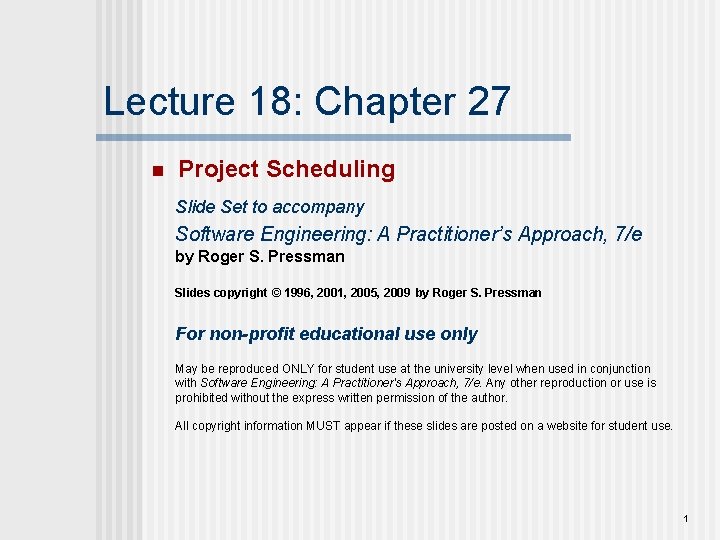 Lecture 18: Chapter 27

Project Scheduling

Slide Set to accompany

Software Engineering: A Practitioner's Approach, 7/e
by Roger S. Pressman

Slides copyright © 1996, 2001, 2005, 2009 by Roger S. Pressman

For non-profit educational use only

May be reproduced ONLY for student use at the university level when used in conjunction with Software Engineering: A Practitioner's Approach, 7/e. Any other reproduction or use is prohibited without the express written permission of the author.

All copyright information MUST appear if these slides are posted on a website for student use.

1